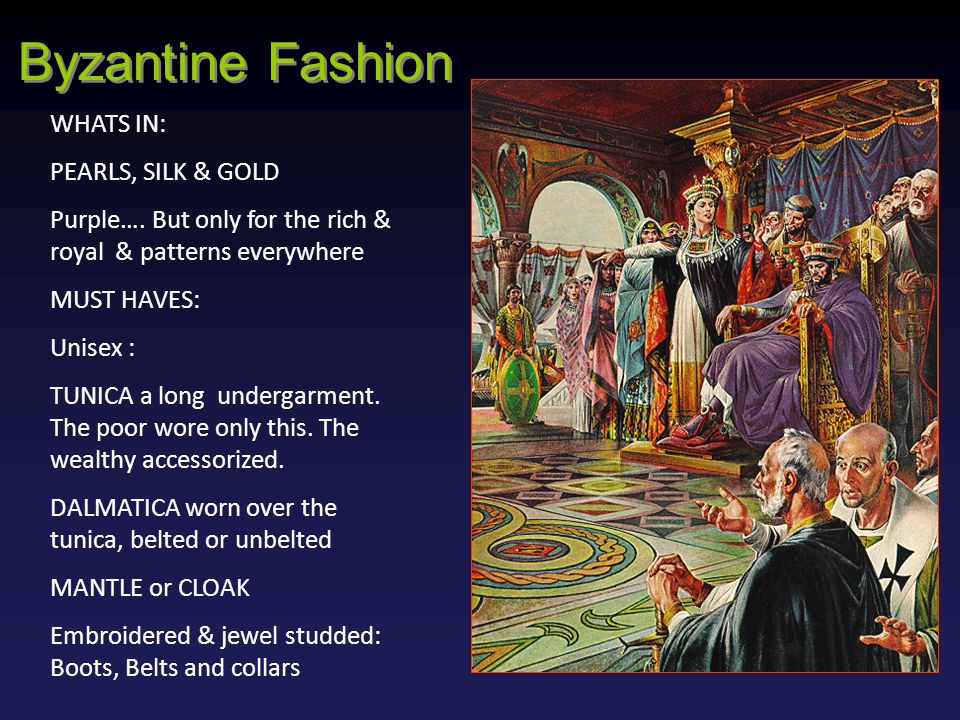 Byzantine Fashion

WHATS IN:

PEARLS, SILK & GOLD

Purple…. But only for the rich & royal & patterns everywhere

MUST HAVES:

Unisex :

TUNICA a long undergarment. The poor wore only this. The wealthy accessorized.

DALMATICA worn over the tunica, belted or unbelted

MANTLE or CLOAK

Embroidered & jewel studded: Boots, Belts and collars